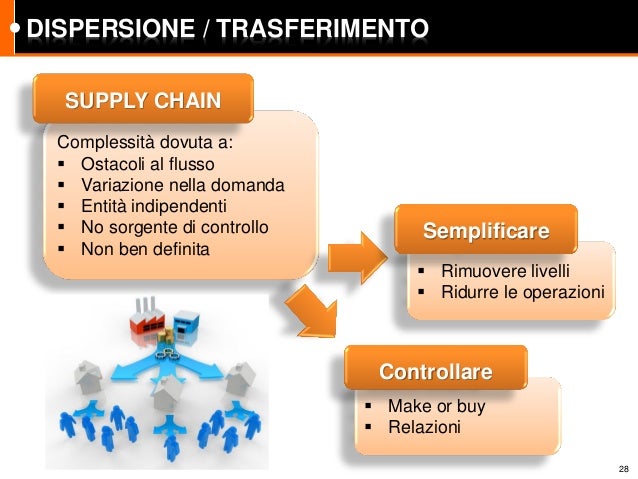 • DISPERSIONE / TRASFERIMENTO

SUPPLY CHAIN

Complessità dovuta a:
▪ Ostacoli al flusso
▪ Variazione nella domanda
▪ Entità indipendenti
▪ No sorgente di controllo
▪ Non ben definita

Semplificare

▪ Rimuovere livelli
▪ Ridurre le operazioni

Controllare

▪ Make or buy
▪ Relazioni

28